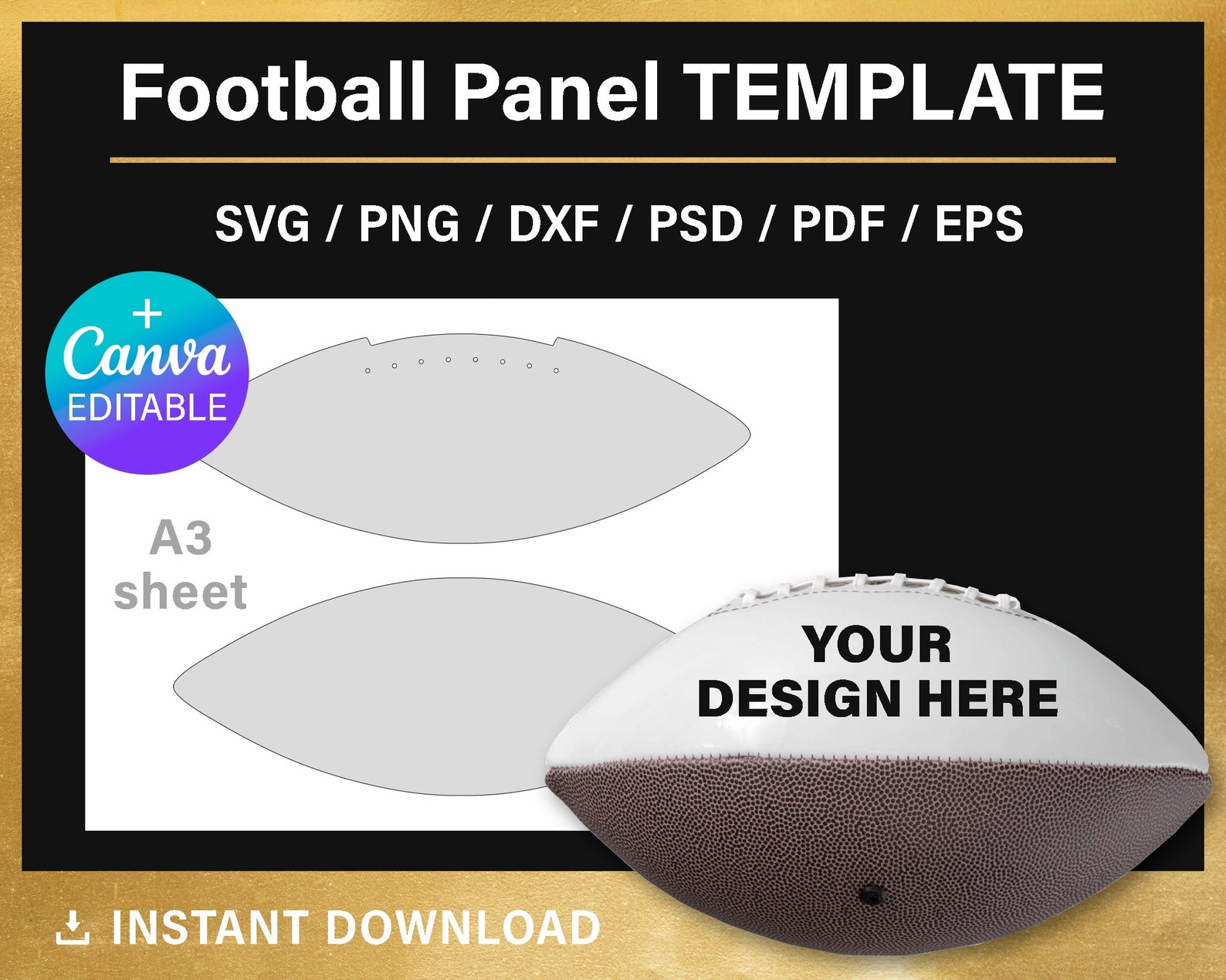 Football Panel TEMPLATE

SVG / PNG / DXF / PSD / PDF / EPS

+ Canva EDITABLE

A3 sheet

YOUR DESIGN HERE

INSTANT DOWNLOAD